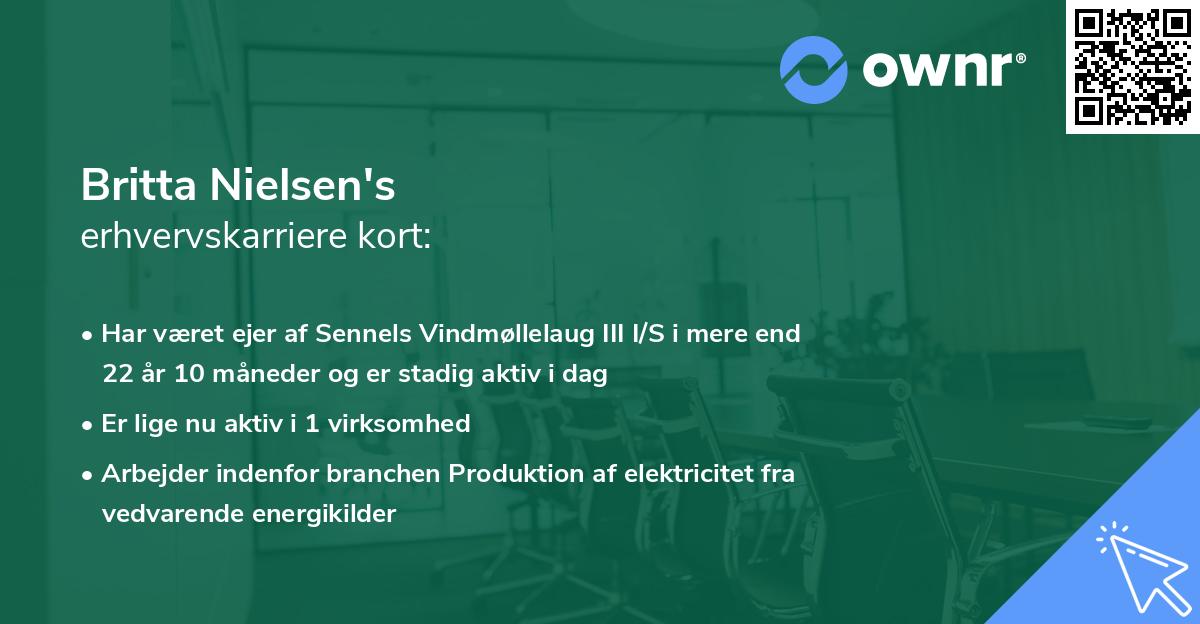 ownr®

Britta Nielsen's
erhvervskarriere kort:

• Har været ejer af Sennels Vindmøllelaug III I/S i mere end 22 år 10 måneder og er stadig aktiv i dag
• Er lige nu aktiv i 1 virksomhed
• Arbejder indenfor branchen Produktion af elektricitet fra vedvarende energikilder